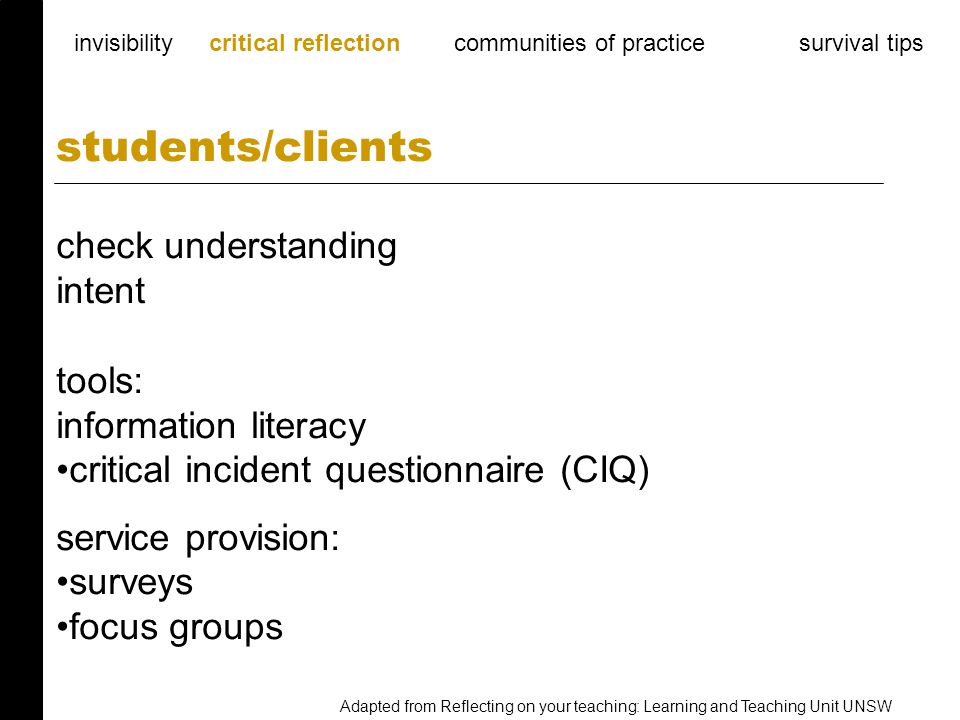 invisibility critical reflection communities of practice survival tips

students/clients

check understanding
intent

tools:
information literacy
•critical incident questionnaire (CIQ)

service provision:
•surveys
•focus groups

Adapted from Reflecting on your teaching: Learning and Teaching Unit UNSW